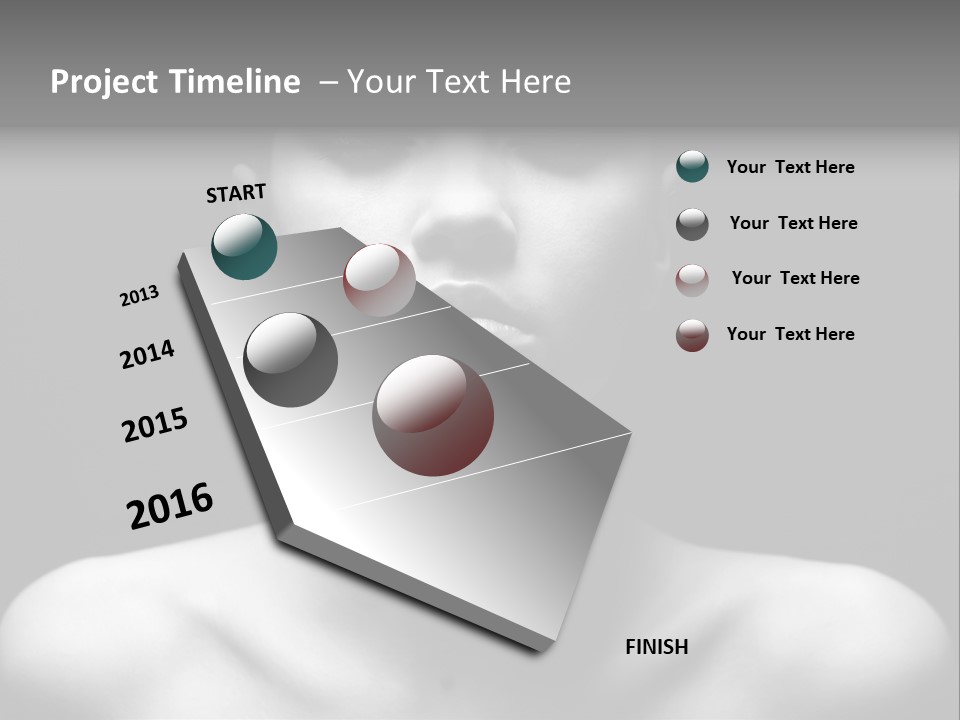 Project Timeline – Your Text Here

START

2013

2014

2015

2016

FINISH

Your Text Here

Your Text Here

Your Text Here

Your Text Here